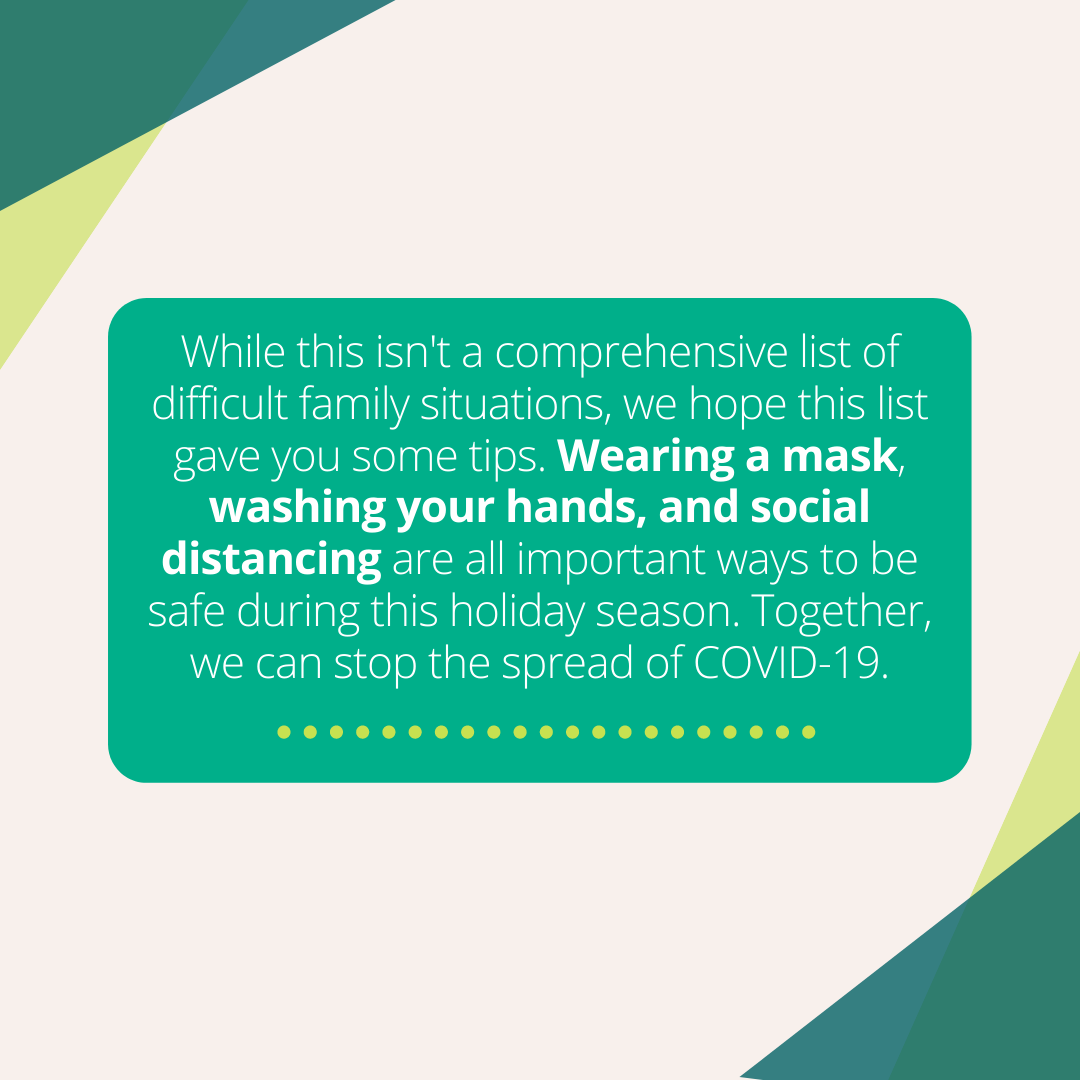 While this isn't a comprehensive list of difficult family situations, we hope this list gave you some tips. Wearing a mask, washing your hands, and social distancing are all important ways to be safe during this holiday season. Together, we can stop the spread of COVID-19.